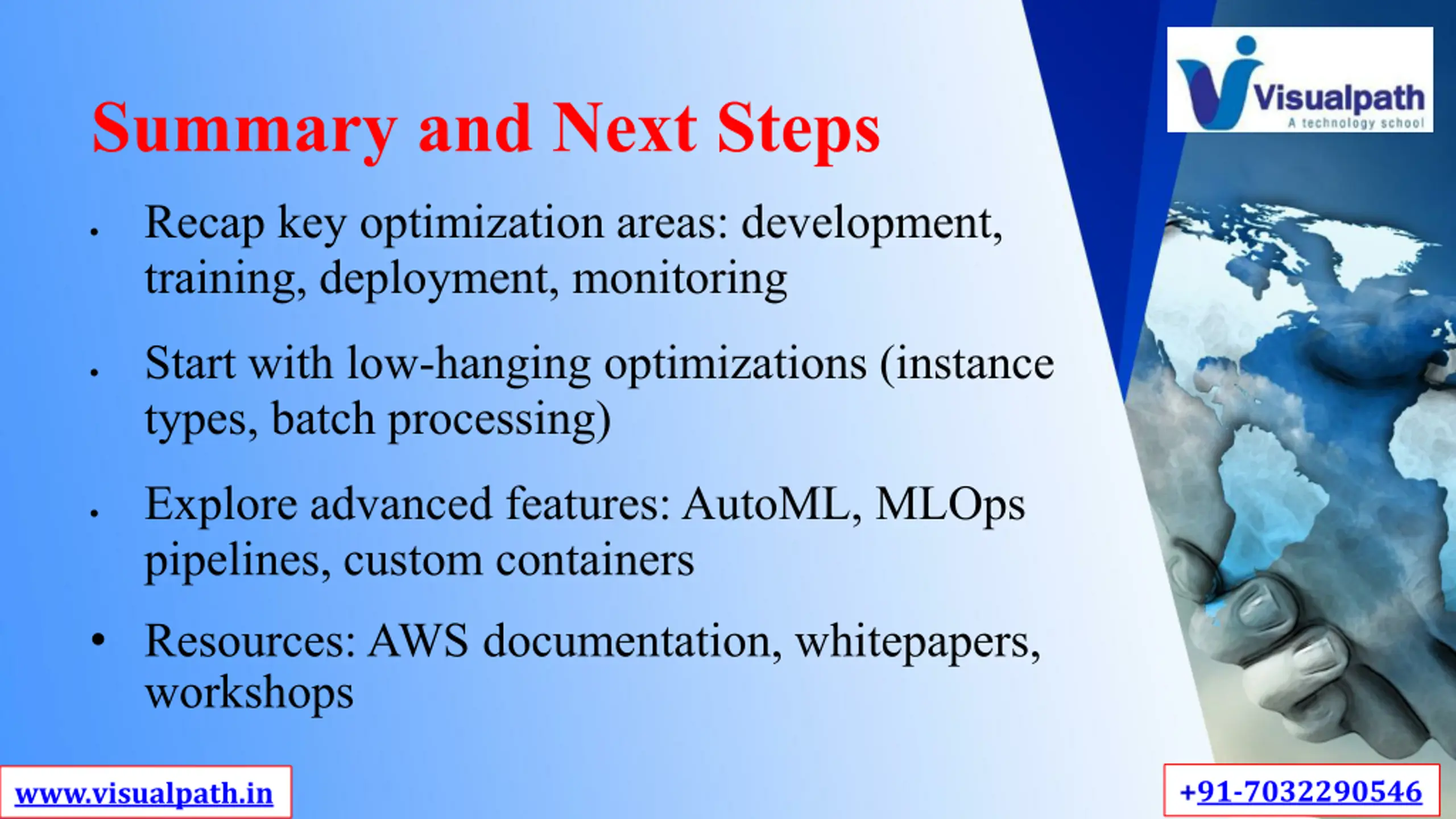 Visualpath
A technology school

Summary and Next Steps

• Recap key optimization areas: development, training, deployment, monitoring

• Start with low-hanging optimizations (instance types, batch processing)

• Explore advanced features: AutoML, MLOps pipelines, custom containers

• Resources: AWS documentation, whitepapers, workshops

www.visualpath.in

+91-7032290546